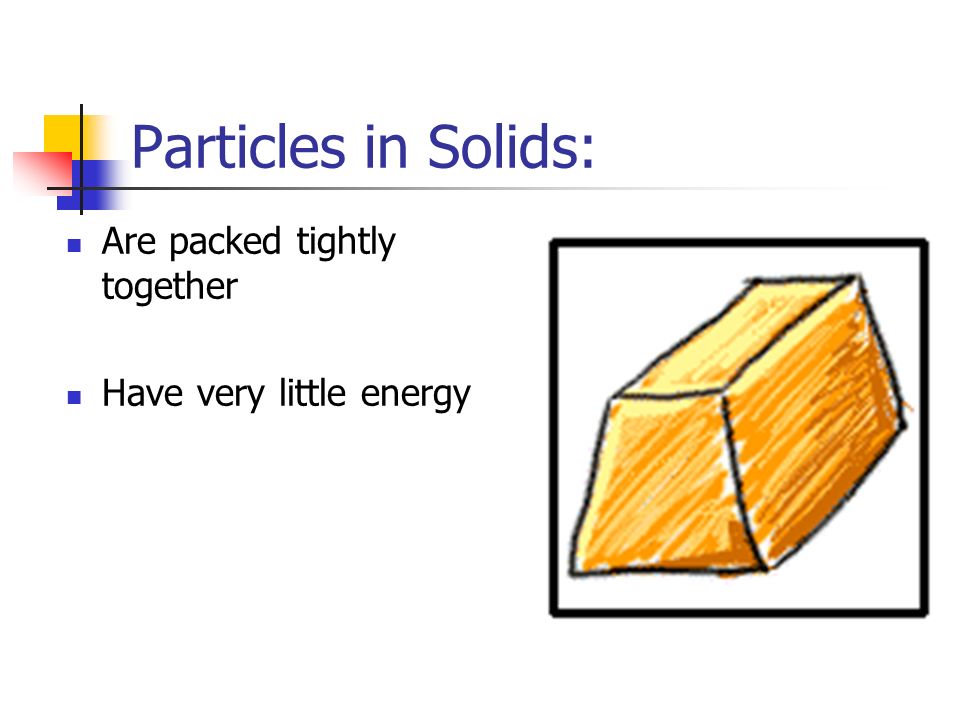 Particles in Solids:

- Are packed tightly together

- Have very little energy